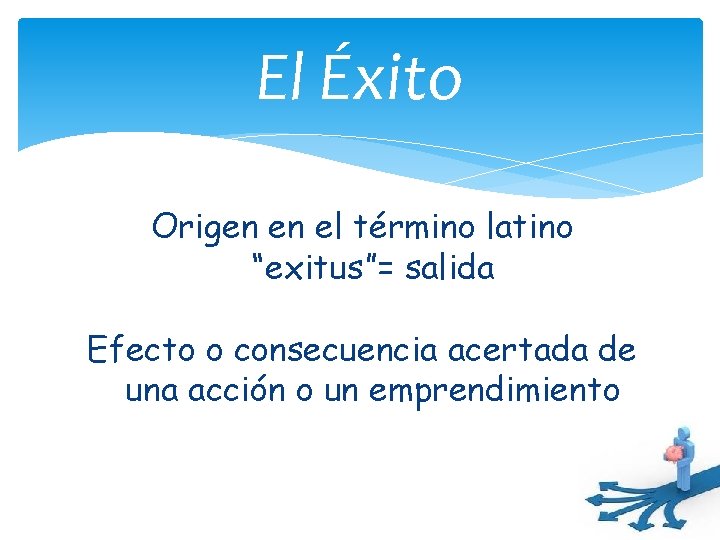 El Éxito

Origen en el término latino “exitus”= salida

Efecto o consecuencia acertada de una acción o un emprendimiento